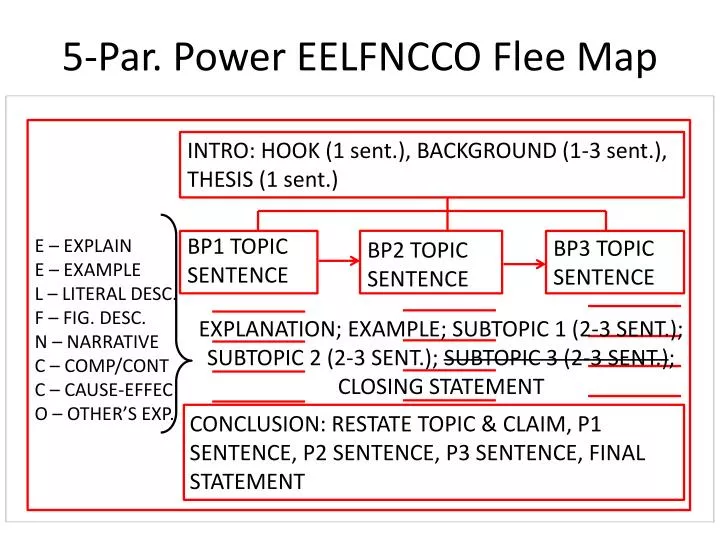 5-Par. Power EELFNCCO Flee Map

INTRO: HOOK (1 sent.), BACKGROUND (1-3 sent.), THESIS (1 sent.)

E – EXPLAIN
E – EXAMPLE
L – LITERAL DESC.
F – FIG. DESC.
N – NARRATIVE
C – COMP/CONT
C – CAUSE-EFFEC
O – OTHER'S EXP.

BP1 TOPIC SENTENCE

BP2 TOPIC SENTENCE

BP3 TOPIC SENTENCE

EXPLANATION; EXAMPLE; SUBTOPIC 1 (2-3 SENT.); SUBTOPIC 2 (2-3 SENT.); SUBTOPIC 3 (2-3 SENT.); CLOSING STATEMENT

CONCLUSION: RESTATE TOPIC & CLAIM, P1 SENTENCE, P2 SENTENCE, P3 SENTENCE, FINAL STATEMENT